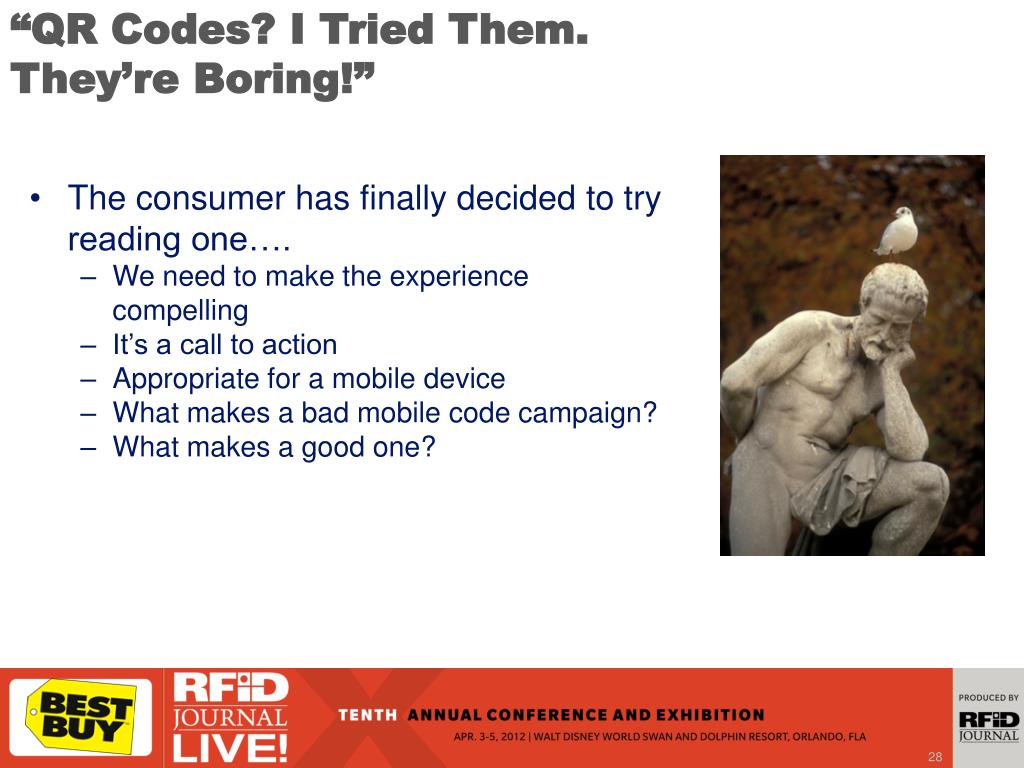 “QR Codes? I Tried Them. They’re Boring!”

• The consumer has finally decided to try reading one….
– We need to make the experience compelling
– It’s a call to action
– Appropriate for a mobile device
– What makes a bad mobile code campaign?
– What makes a good one?

BEST BUY

RFID JOURNAL LIVE!

TENTH ANNUAL CONFERENCE AND EXHIBITION

APR. 3-5, 2012 | WALT DISNEY WORLD SWAN AND DOLPHIN RESORT, ORLANDO, FLA

PRODUCED BY

RFID JOURNAL

28